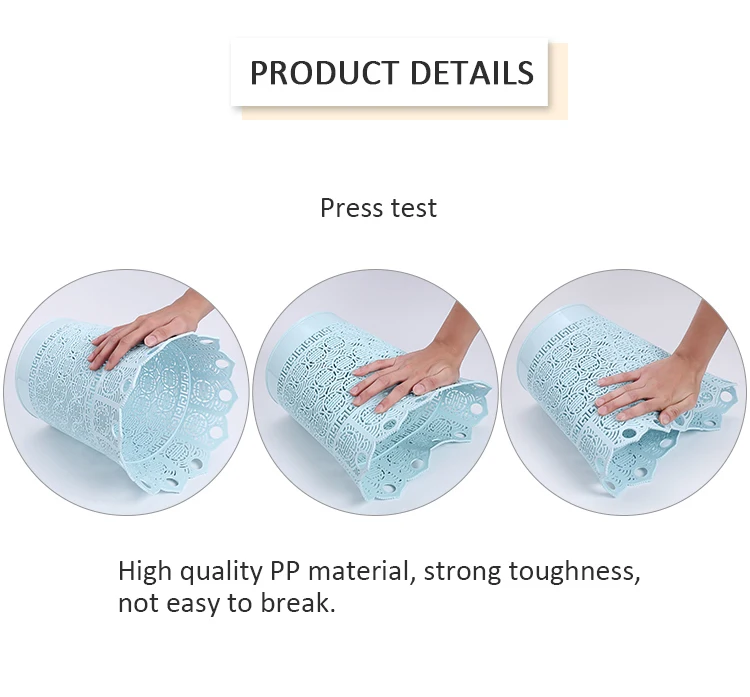 PRODUCT DETAILS

Press test

High quality PP material, strong toughness, not easy to break.